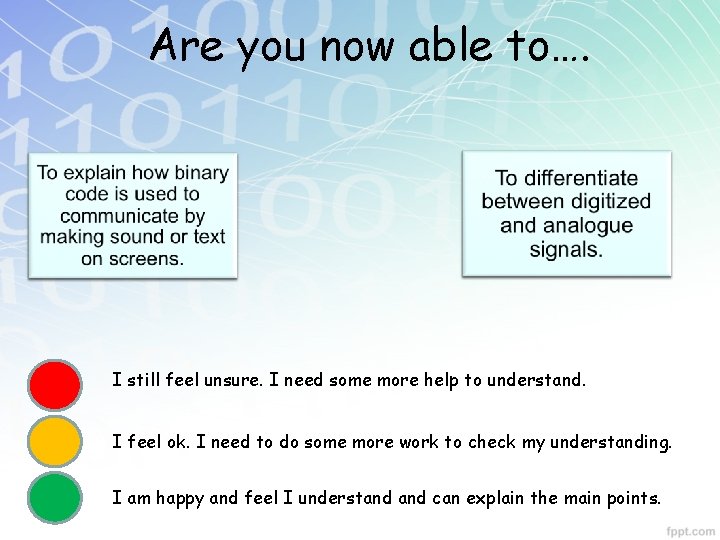 Are you now able to….

To explain how binary code is used to communicate by making sound or text on screens.

To differentiate between digitized and analogue signals.

I still feel unsure. I need some more help to understand.

I feel ok. I need to do some more work to check my understanding.

I am happy and feel I understand and can explain the main points.

fppt.com